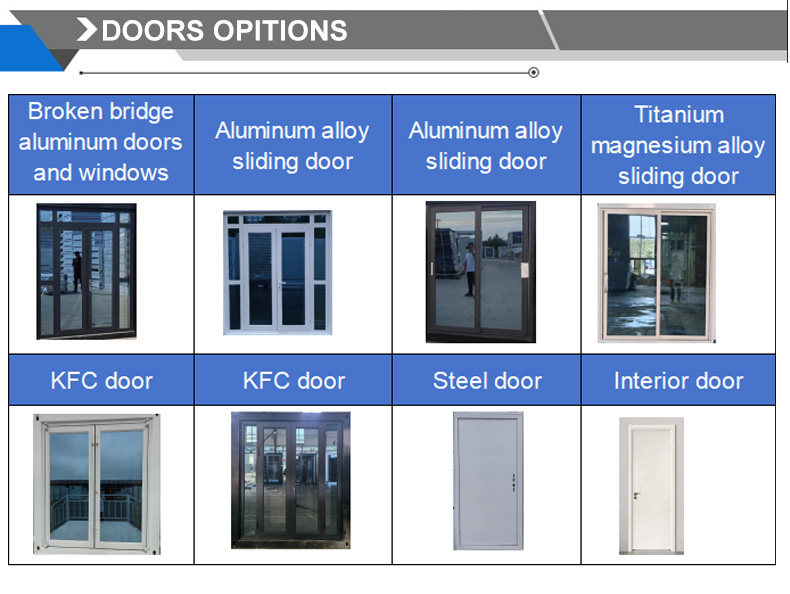 DOORS OPITIONS

| Broken bridge aluminum doors and windows | Aluminum alloy sliding door | Aluminum alloy sliding door | Titanium magnesium alloy sliding door |
|---|---|---|---|
| | | | |
| KFC door | KFC door | Steel door | Interior door |
| | | | |